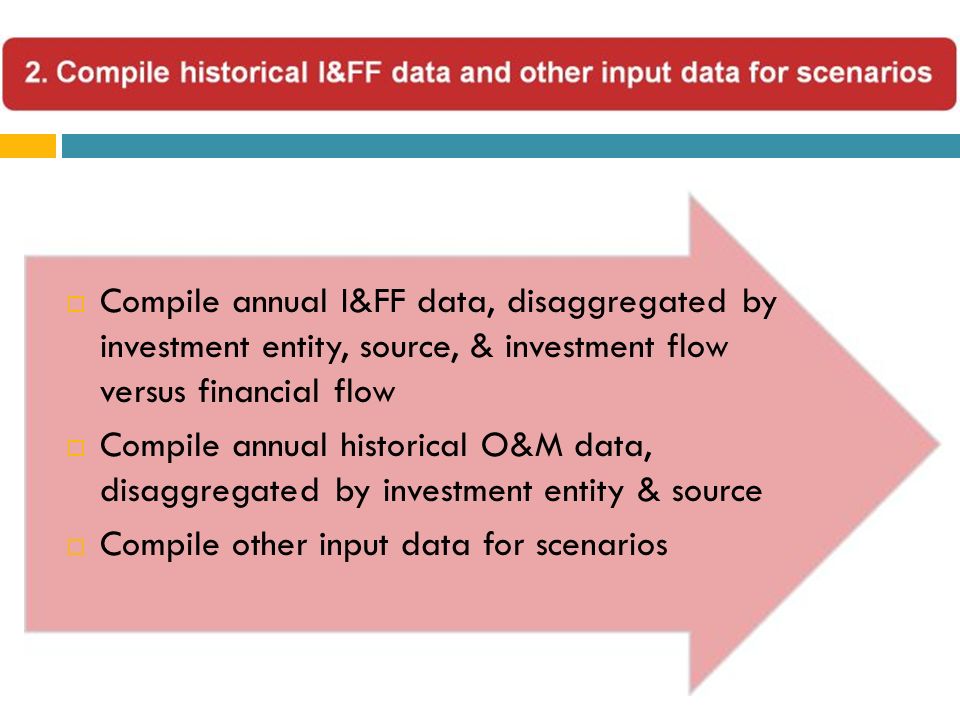 2. Compile historical I&FF data and other input data for scenarios

□ Compile annual I&FF data, disaggregated by investment entity, source, & investment flow versus financial flow
□ Compile annual historical O&M data, disaggregated by investment entity & source
□ Compile other input data for scenarios